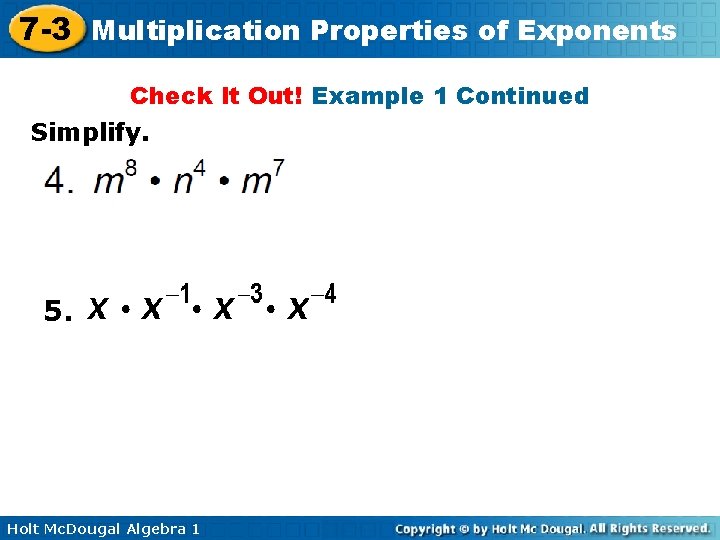 7-3 Multiplication Properties of Exponents

Check It Out! Example 1 Continued

Simplify.

4. $m^8 \cdot n^4 \cdot m^7$

5. $x \cdot x^{-1} \cdot x^{-3} \cdot x^{-4}$

Holt McDougal Algebra 1

Copyright © by Holt Mc Dougal. All Rights Reserved.